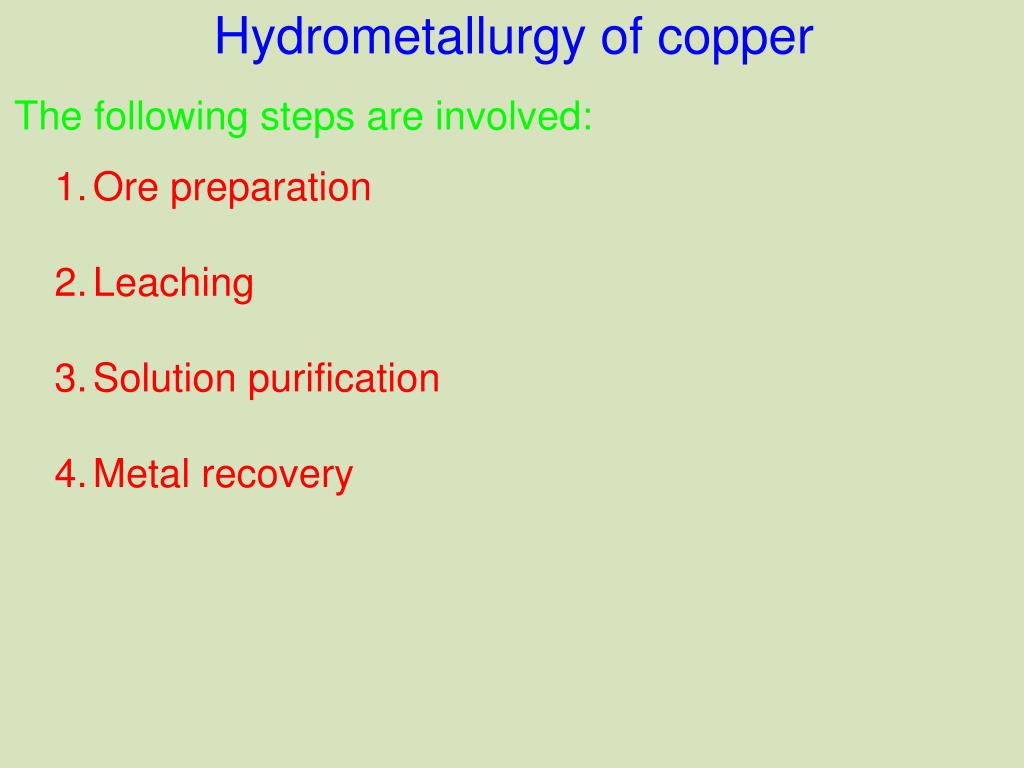 Hydrometallurgy of copper

The following steps are involved:

1. Ore preparation

2. Leaching

3. Solution purification

4. Metal recovery